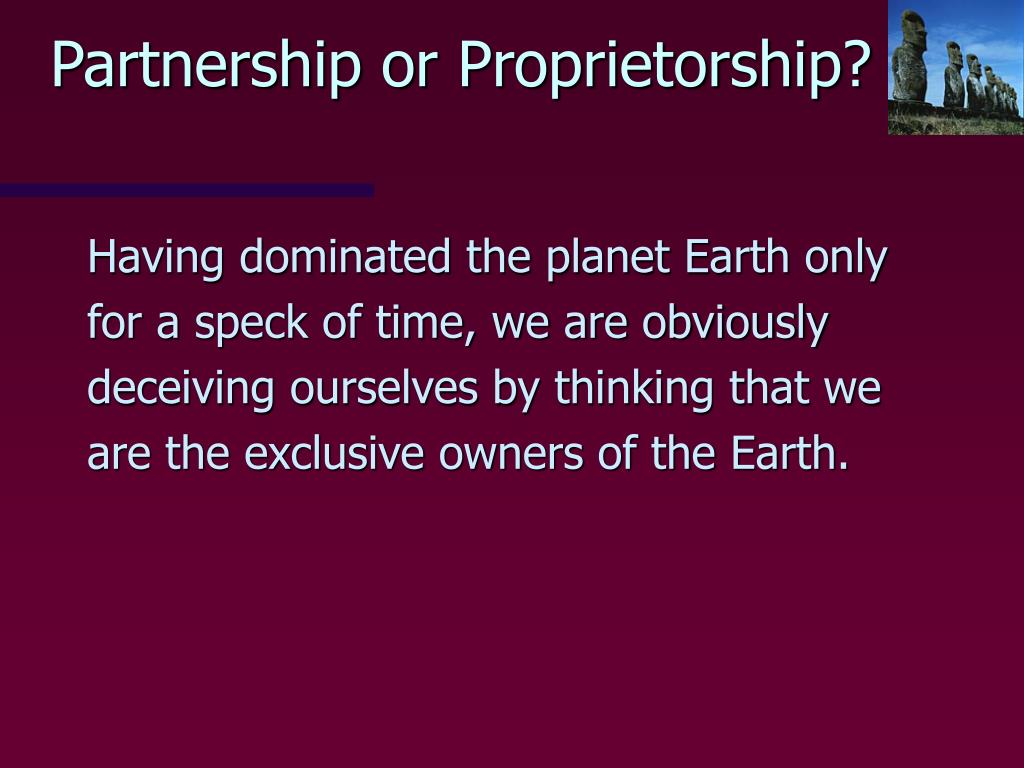 Partnership or Proprietorship?

Having dominated the planet Earth only for a speck of time, we are obviously deceiving ourselves by thinking that we are the exclusive owners of the Earth.